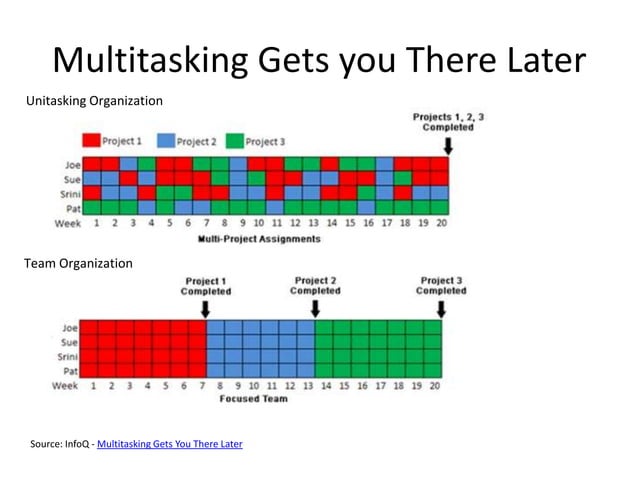 Multitasking Gets you There Later

Unitasking Organization

Projects 1, 2, 3 Completed

Project 1 Project 2 Project 3

Joe
Sue
Srini
Pat
Week 1 2 3 4 5 6 7 8 9 10 11 12 13 14 15 16 17 18 19 20

Multi-Project Assignments

Team Organization

Project 1 Completed

Project 2 Completed

Project 3 Completed

Joe
Sue
Srini
Pat
Week 1 2 3 4 5 6 7 8 9 10 11 12 13 14 15 16 17 18 19 20

Focused Team

Source: InfoQ - Multitasking Gets You There Later